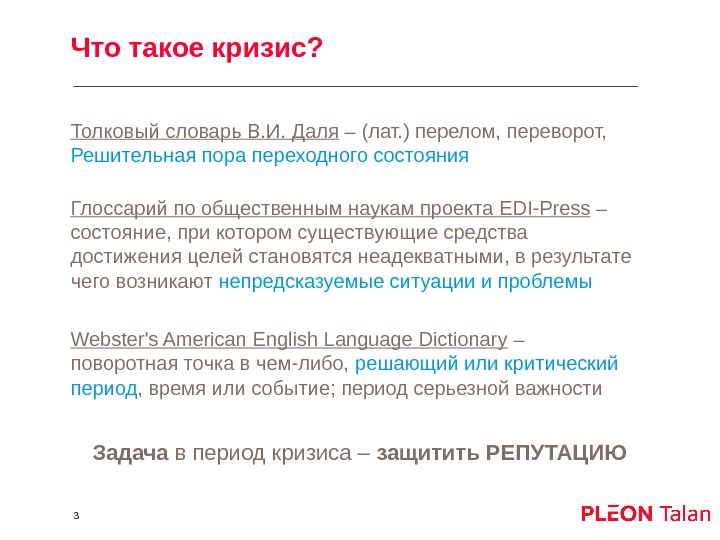 Что такое кризис?

Толковый словарь В.И. Даля – (лат.) перелом, переворот, Решительная пора переходного состояния

Глоссарий по общественным наукам проекта EDI-Press – состояние, при котором существующие средства достижения целей становятся неадекватными, в результате чего возникают непредсказуемые ситуации и проблемы

Webster's American English Language Dictionary – поворотная точка в чем-либо, решающий или критический период, время или событие; период серьезной важности

Задача в период кризиса – защитить РЕПУТАЦИЮ

3

PLEON Talan